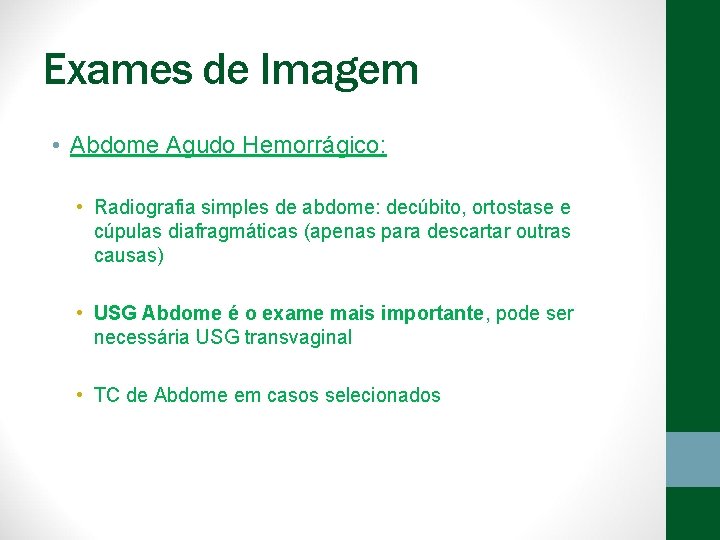 Exames de Imagem

• Abdome Agudo Hemorrágico:

• Radiografia simples de abdome: decúbito, ortostase e cúpulas diafragmáticas (apenas para descartar outras causas)

• USG Abdome é o exame mais importante, pode ser necessária USG transvaginal

• TC de Abdome em casos selecionados